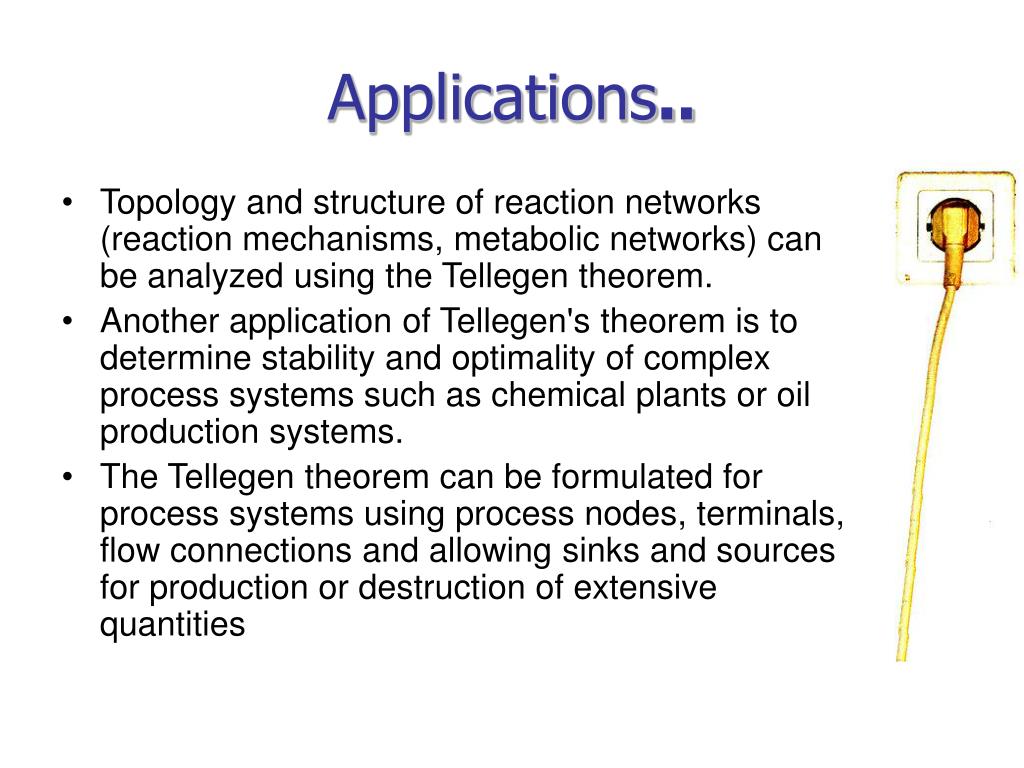 Applications..

• Topology and structure of reaction networks (reaction mechanisms, metabolic networks) can be analyzed using the Tellegen theorem.

• Another application of Tellegen's theorem is to determine stability and optimality of complex process systems such as chemical plants or oil production systems.

• The Tellegen theorem can be formulated for process systems using process nodes, terminals, flow connections and allowing sinks and sources for production or destruction of extensive quantities